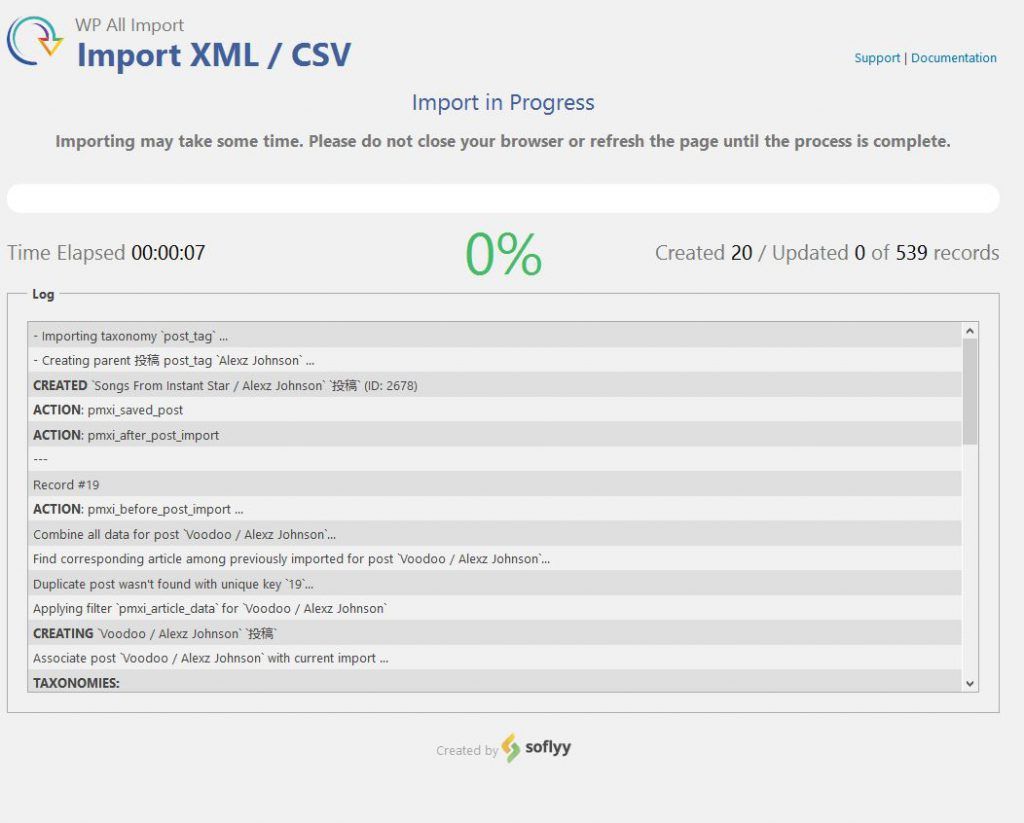 WP All Import
Import XML / CSV

Support | Documentation

Import in Progress

Importing may take some time. Please do not close your browser or refresh the page until the process is complete.

Time Elapsed 00:00:07

0%

Created 20 / Updated 0 of 539 records

Log

- Importing taxonomy `post_tag` ...
- Creating parent 投稿 post_tag `Alexz Johnson` ...
CREATED `Songs From Instant Star / Alexz Johnson` `投稿` (ID: 2678)
ACTION: pmxi_saved_post
ACTION: pmxi_after_post_import
---
Record #19
ACTION: pmxi_before_post_import ...
Combine all data for post `Voodoo / Alexz Johnson`...
Find corresponding article among previously imported for post `Voodoo / Alexz Johnson`...
Duplicate post wasn't found with unique key `19`...
Applying filter `pmxi_article_data` for `Voodoo / Alexz Johnson`
CREATING `Voodoo / Alexz Johnson` `投稿`
Associate post `Voodoo / Alexz Johnson` with current import ...
TAXONOMIES:

Created by soflyy